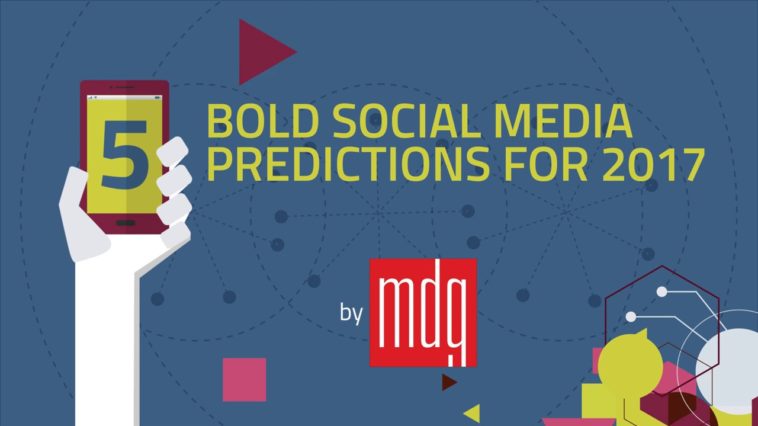 5

BOLD SOCIAL MEDIA PREDICTIONS FOR 2017

by mdg